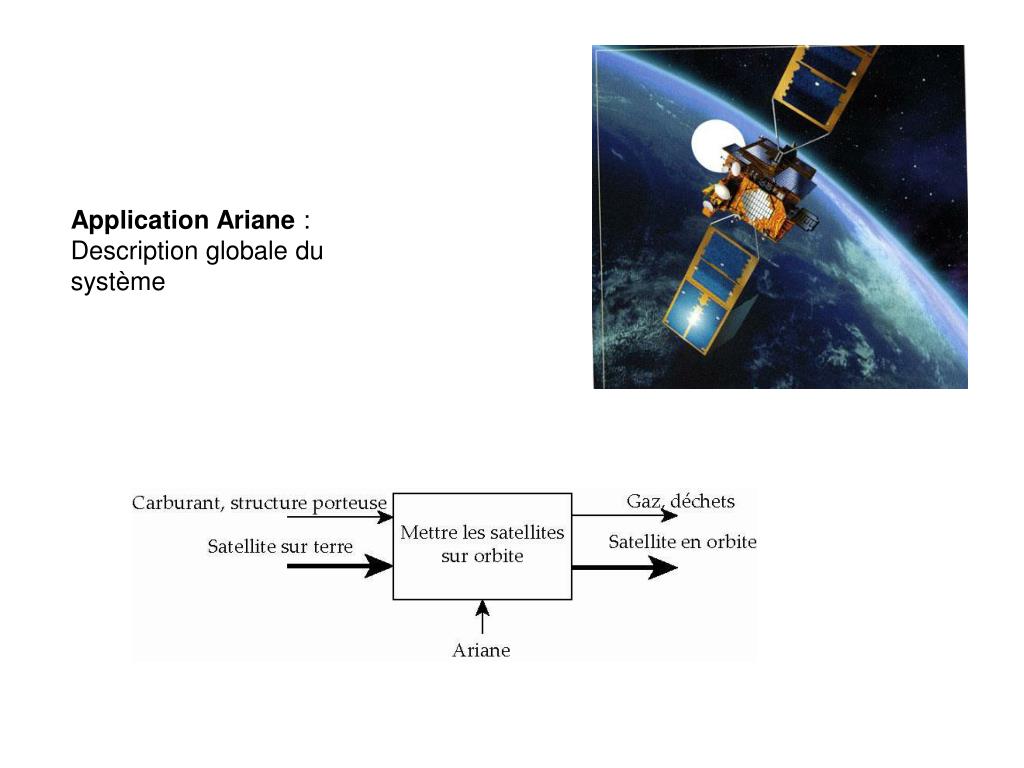 **Application Ariane** : Description globale du système

Carburant, structure porteuse

Satellite sur terre

Mettre les satellites sur orbite

Gaz, déchets

Satellite en orbite

Ariane